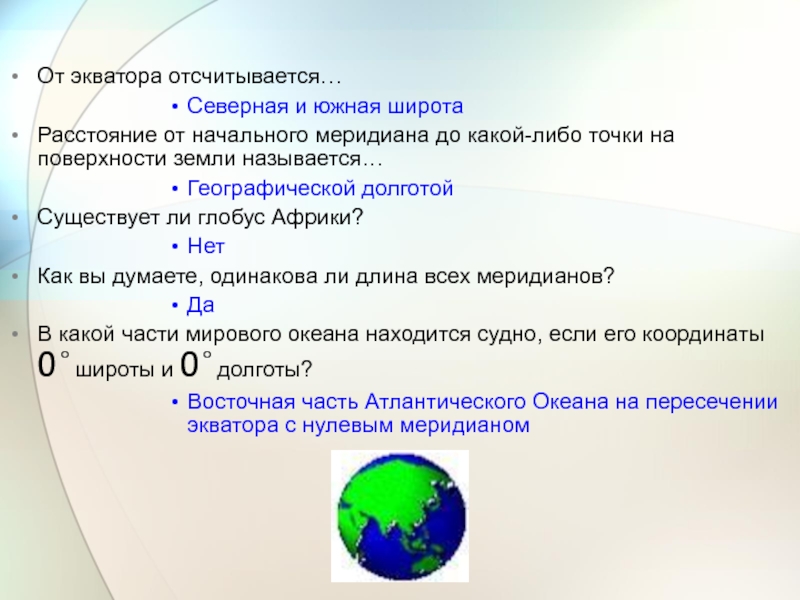 • От экватора отсчитывается…

• Северная и южная широта

• Расстояние от начального меридиана до какой-либо точки на поверхности земли называется…

• Географической долготой

• Существует ли глобус Африки?

• Нет

• Как вы думаете, одинакова ли длина всех меридианов?

• Да

• В какой части мирового океана находится судно, если его координаты $0^\circ$ широты и $0^\circ$ долготы?

• Восточная часть Атлантического Океана на пересечении экватора с нулевым меридианом